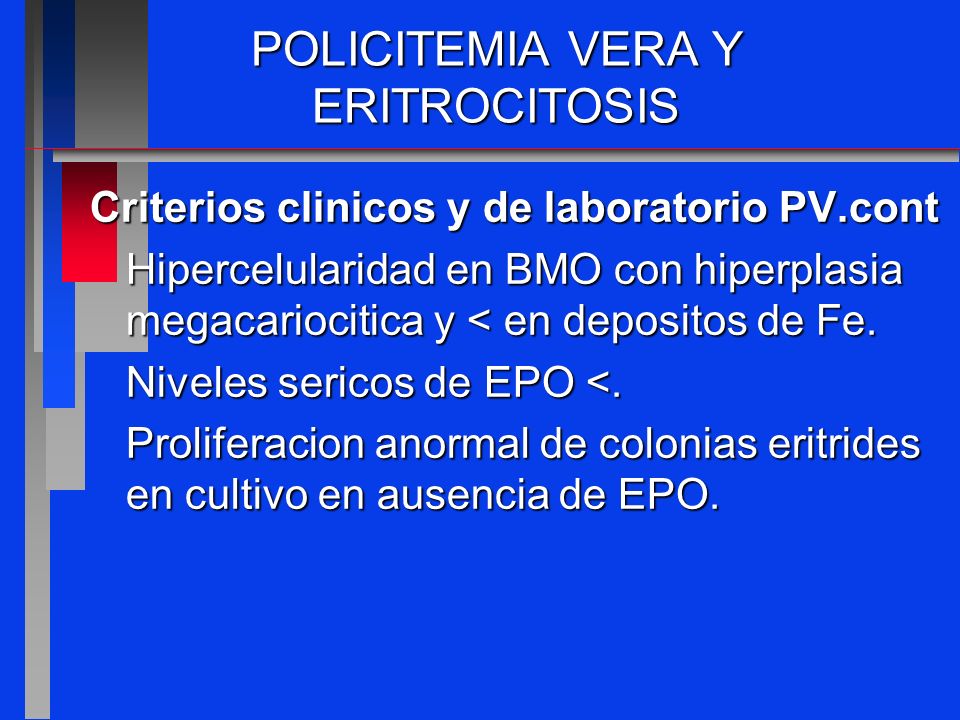 POLICITEMIA VERA Y ERITROCITOSIS

Criterios clinicos y de laboratorio PV.cont

Hipercelularidad en BMO con hiperplasia megacariocitica y < en depositos de Fe.

Niveles sericos de EPO <.

Proliferacion anormal de colonias eritrides en cultivo en ausencia de EPO.